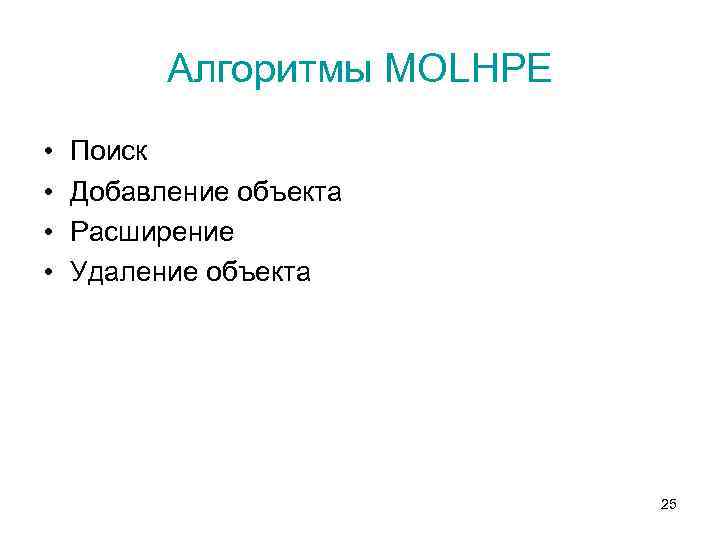 Алгоритмы MOLHPE

• Поиск
• Добавление объекта
• Расширение
• Удаление объекта

25